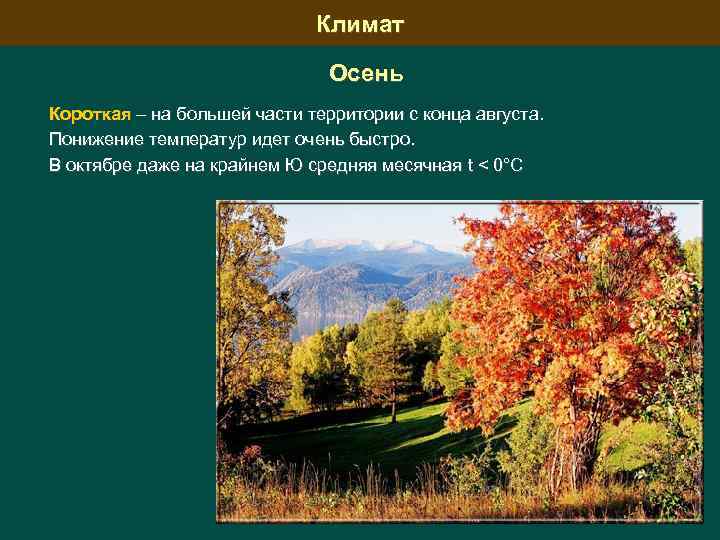 Климат

Осень

Короткая – на большей части территории с конца августа.
Понижение температур идет очень быстро.
В октябре даже на крайнем Ю средняя месячная t < 0°C